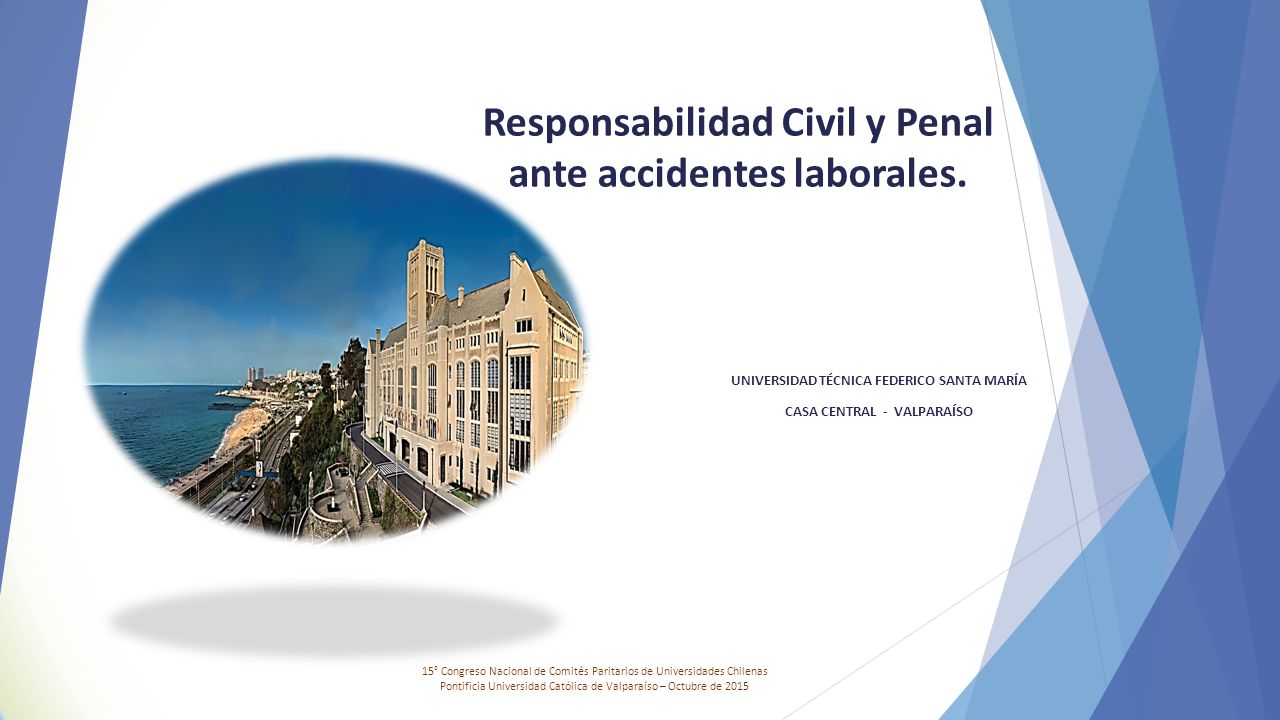 Responsabilidad Civil y Penal ante accidentes laborales.

UNIVERSIDAD TÉCNICA FEDERICO SANTA MARÍA

CASA CENTRAL - VALPARAÍSO

15° Congreso Nacional de Comités Paritarios de Universidades Chilenas
Pontificia Universidad Católica de Valparaíso – Octubre de 2015